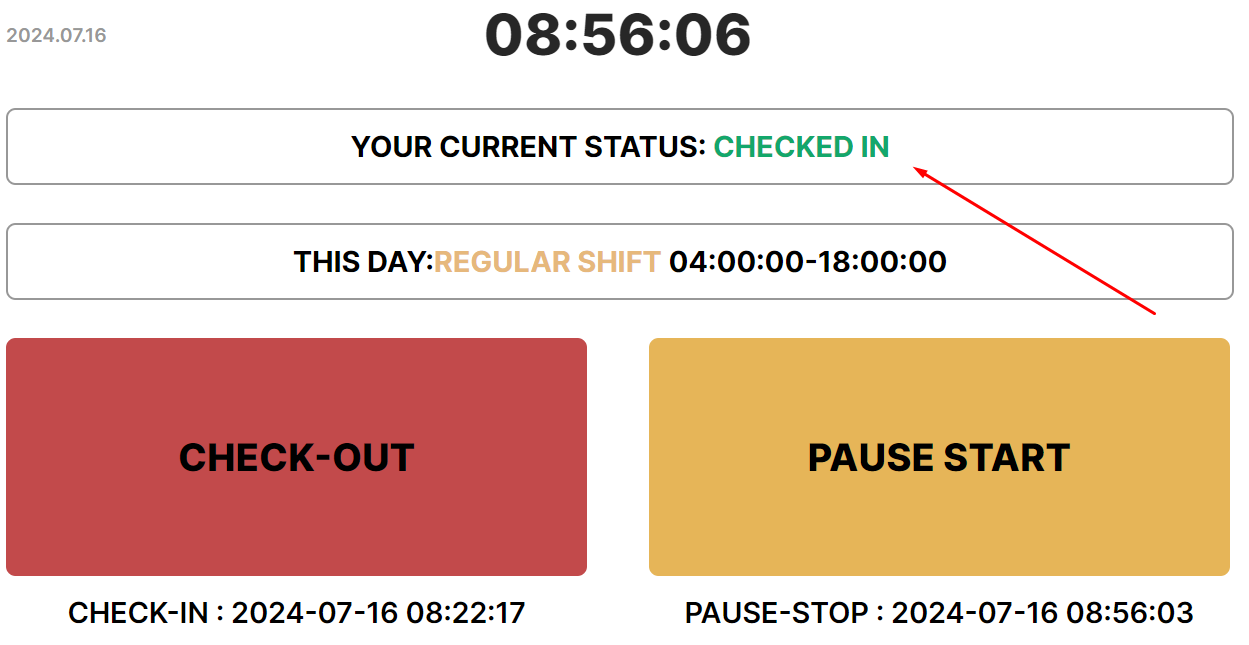 2024.07.16

08:56:06

YOUR CURRENT STATUS: CHECKED IN

THIS DAY:REGULAR SHIFT 04:00:00-18:00:00

CHECK-OUT

PAUSE START

CHECK-IN : 2024-07-16 08:22:17

PAUSE-STOP : 2024-07-16 08:56:03